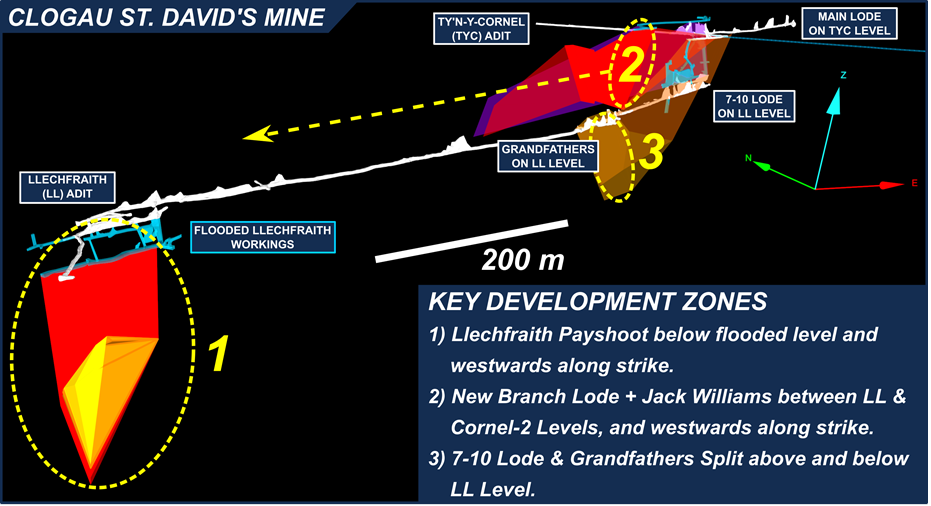 CLOGAU ST. DAVID'S MINE

TY'N-Y-CORNEL (TYC) ADIT

MAIN LODE ON TYC LEVEL

2

7-10 LODE ON LL LEVEL

Z

N

E

GRANDFATHERS ON LL LEVEL

3

LLECHFRAITH (LL) ADIT

FLOODED LLECHFRAITH WORKINGS

200 m

1

KEY DEVELOPMENT ZONES

1) Llechfraith Payshoot below flooded level and westwards along strike.

2) New Branch Lode + Jack Williams between LL & Cornel-2 Levels, and westwards along strike.

3) 7-10 Lode & Grandfathers Split above and below LL Level.